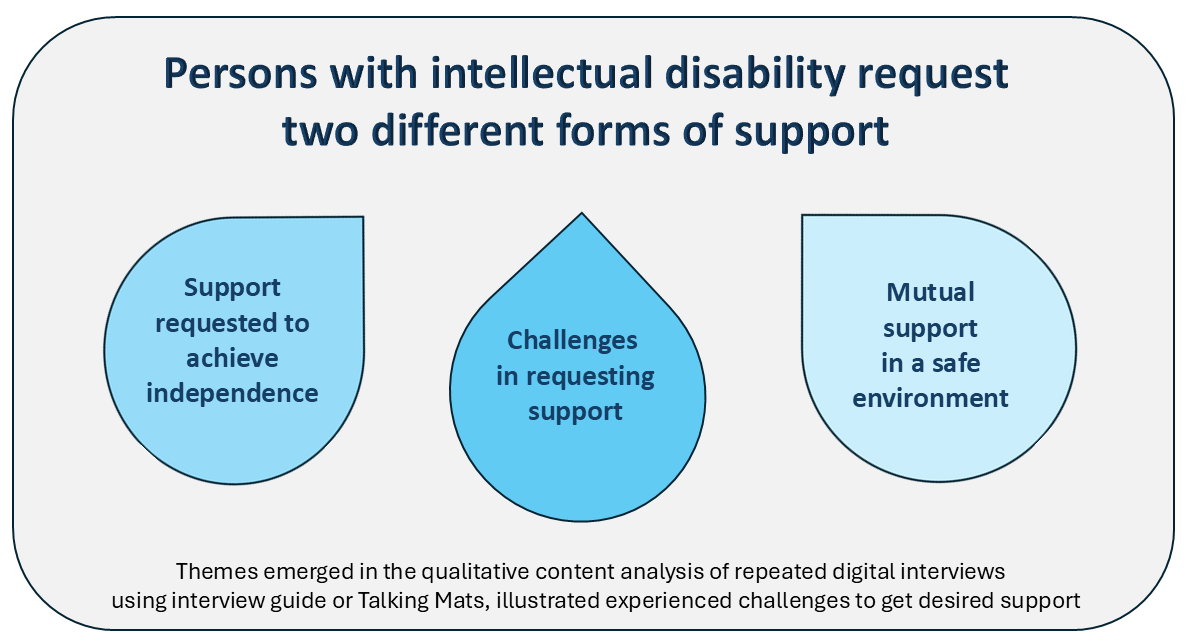 Persons with intellectual disability request two different forms of support

Support requested to achieve independence

Challenges in requesting support

Mutual support in a safe environment

Themes emerged in the qualitative content analysis of repeated digital interviews using interview guide or Talking Mats, illustrated experienced challenges to get desired support